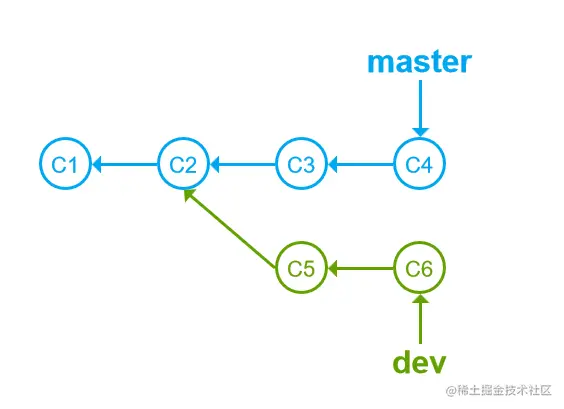 master

C1 C2 C3 C4

C5 C6

dev

@稀土掘金技术社区